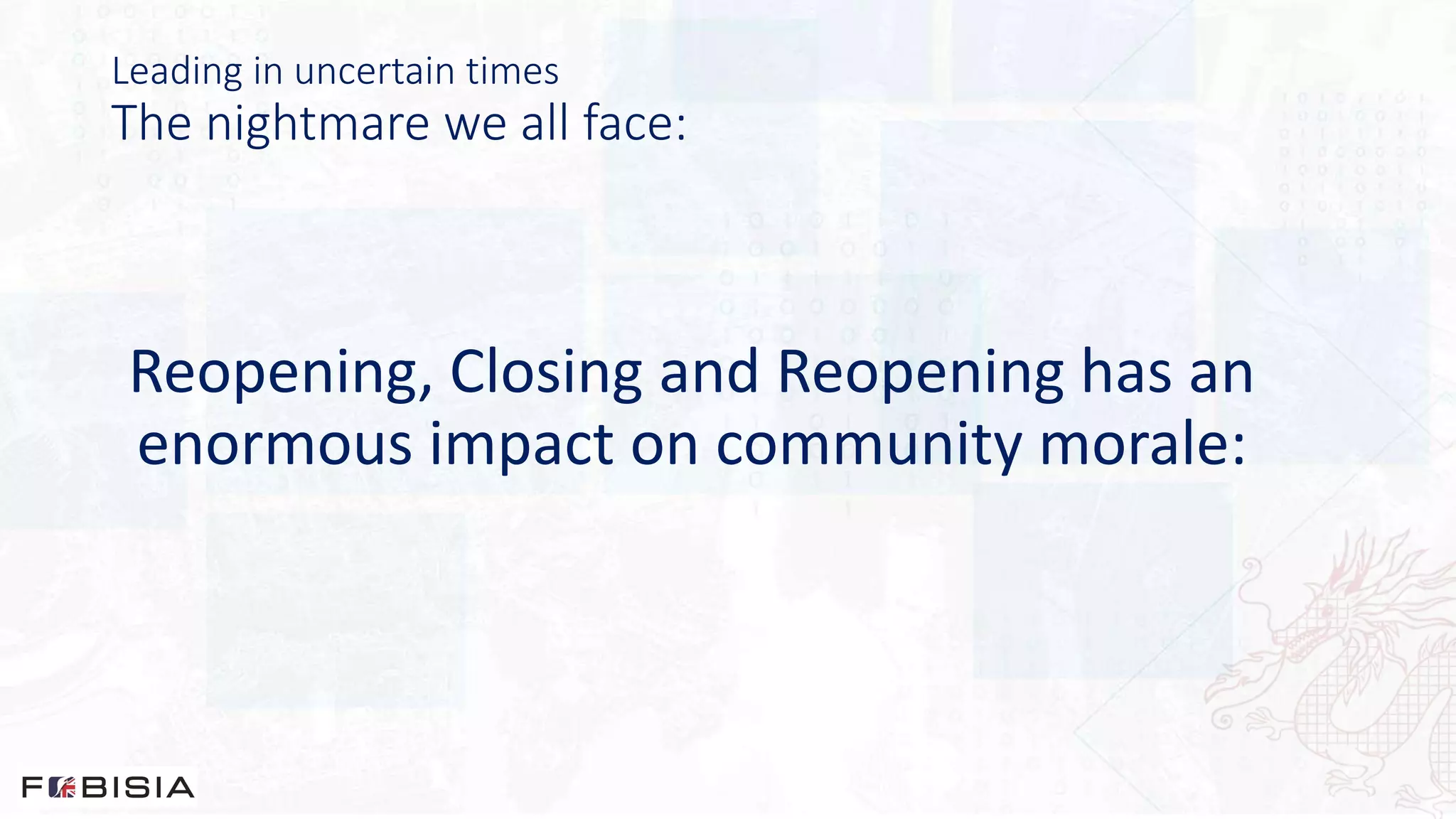 Leading in uncertain times
The nightmare we all face:

Reopening, Closing and Reopening has an enormous impact on community morale:

FOBISIA